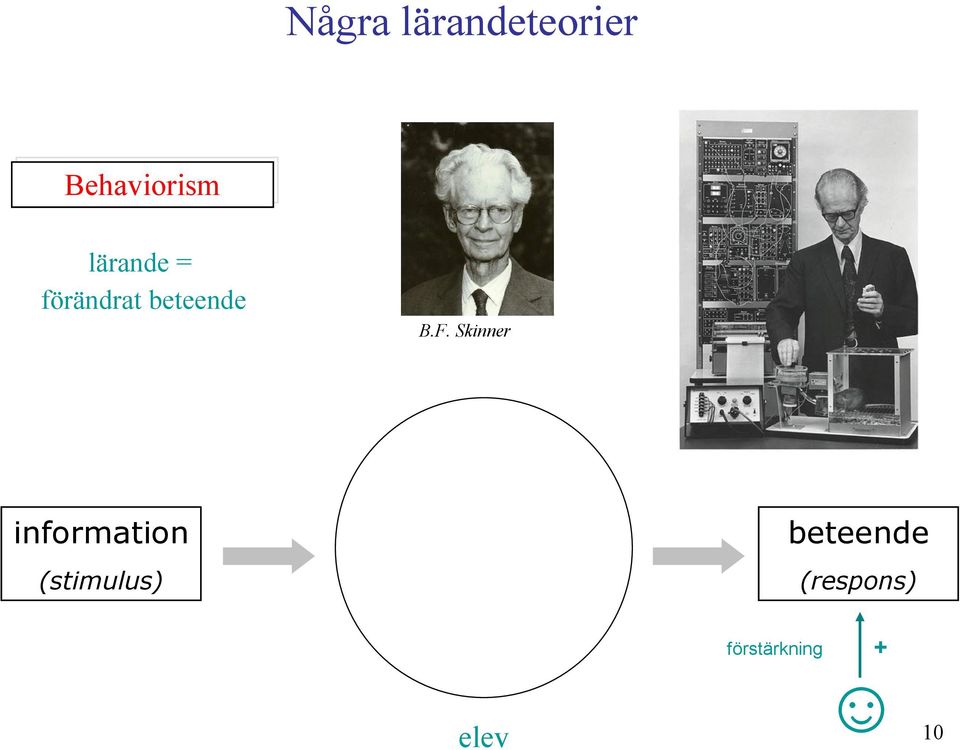 Några lärandeteorier

Behaviorism

lärande =
förändrat beteende

B.F. Skinner

information
(stimulus)

beteende
(respons)

förstärkning

+

elev

10